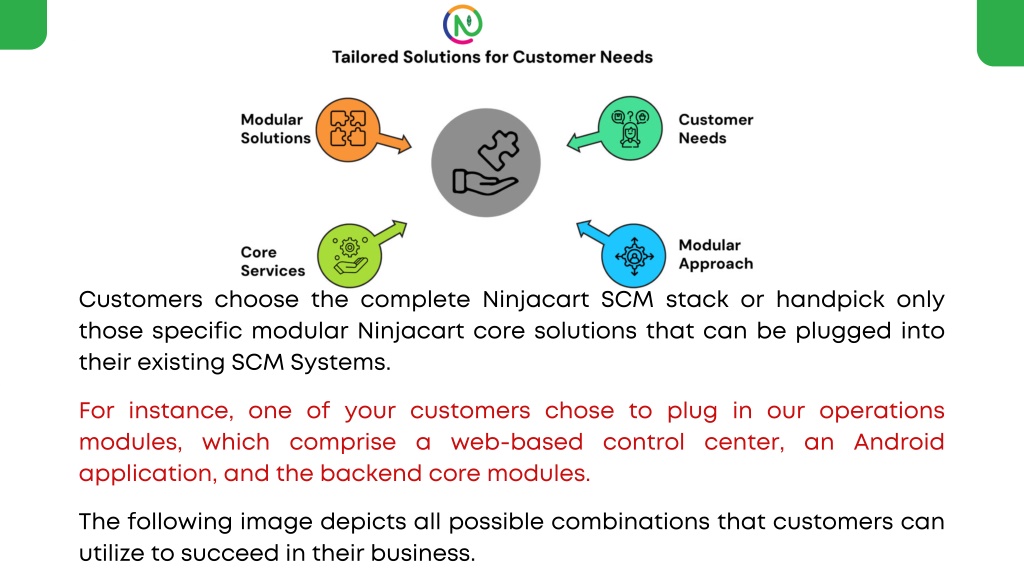 Tailored Solutions for Customer Needs

Modular Solutions

Customer Needs

Core Services

Modular Approach

Customers choose the complete Ninjacart SCM stack or handpick only those specific modular Ninjacart core solutions that can be plugged into their existing SCM Systems.

For instance, one of your customers chose to plug in our operations modules, which comprise a web-based control center, an Android application, and the backend core modules.

The following image depicts all possible combinations that customers can utilize to succeed in their business.